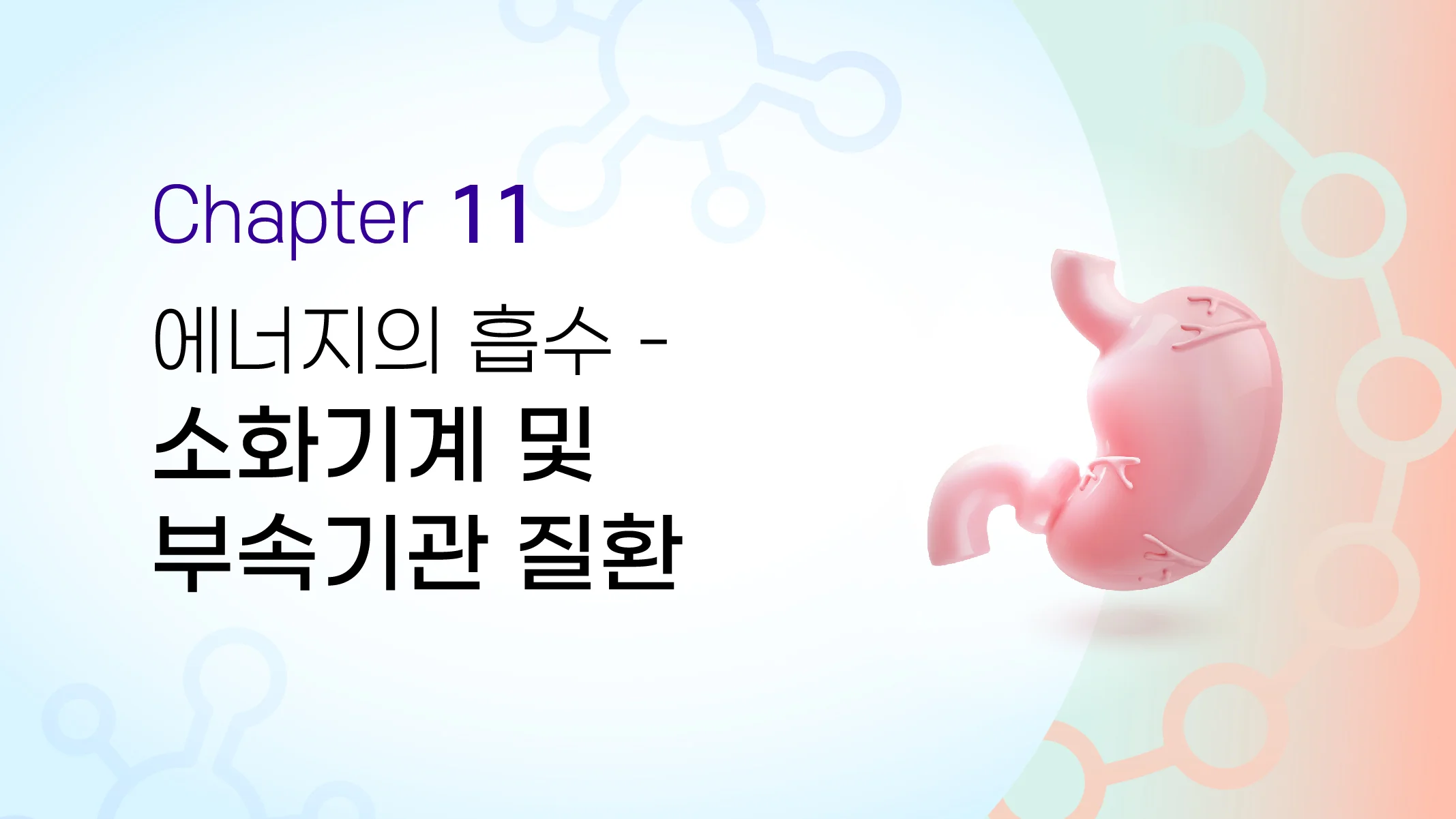 Chapter 11

에너지의 흡수 -
소화기계 및
부속기관 질환